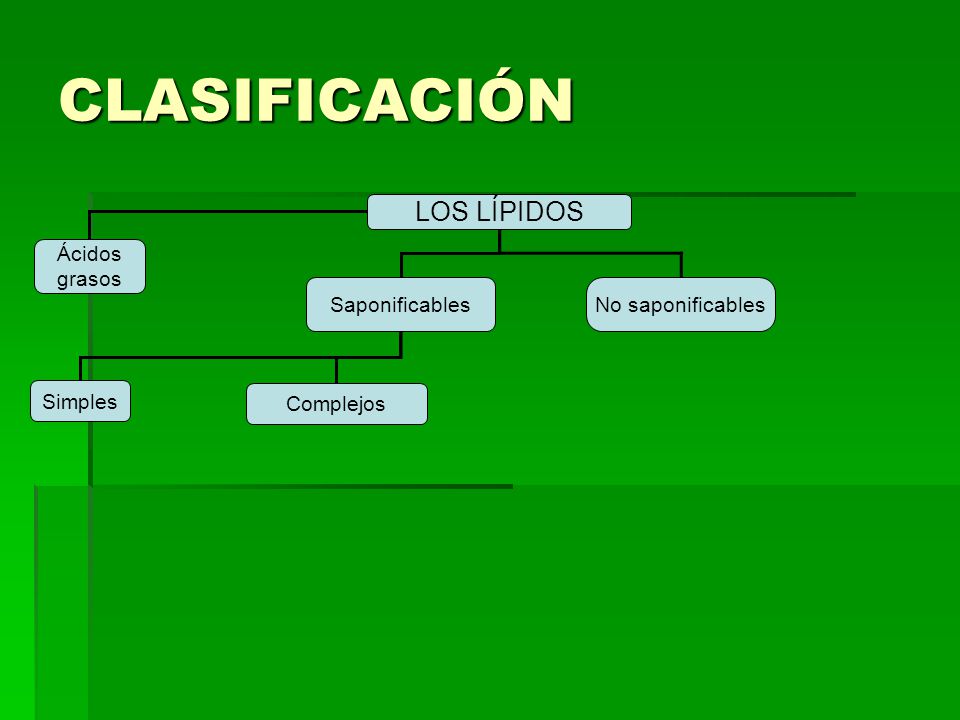 CLASIFICACIÓN

LOS LÍPIDOS

Ácidos grasos

Saponificables

No saponificables

Simples

Complejos